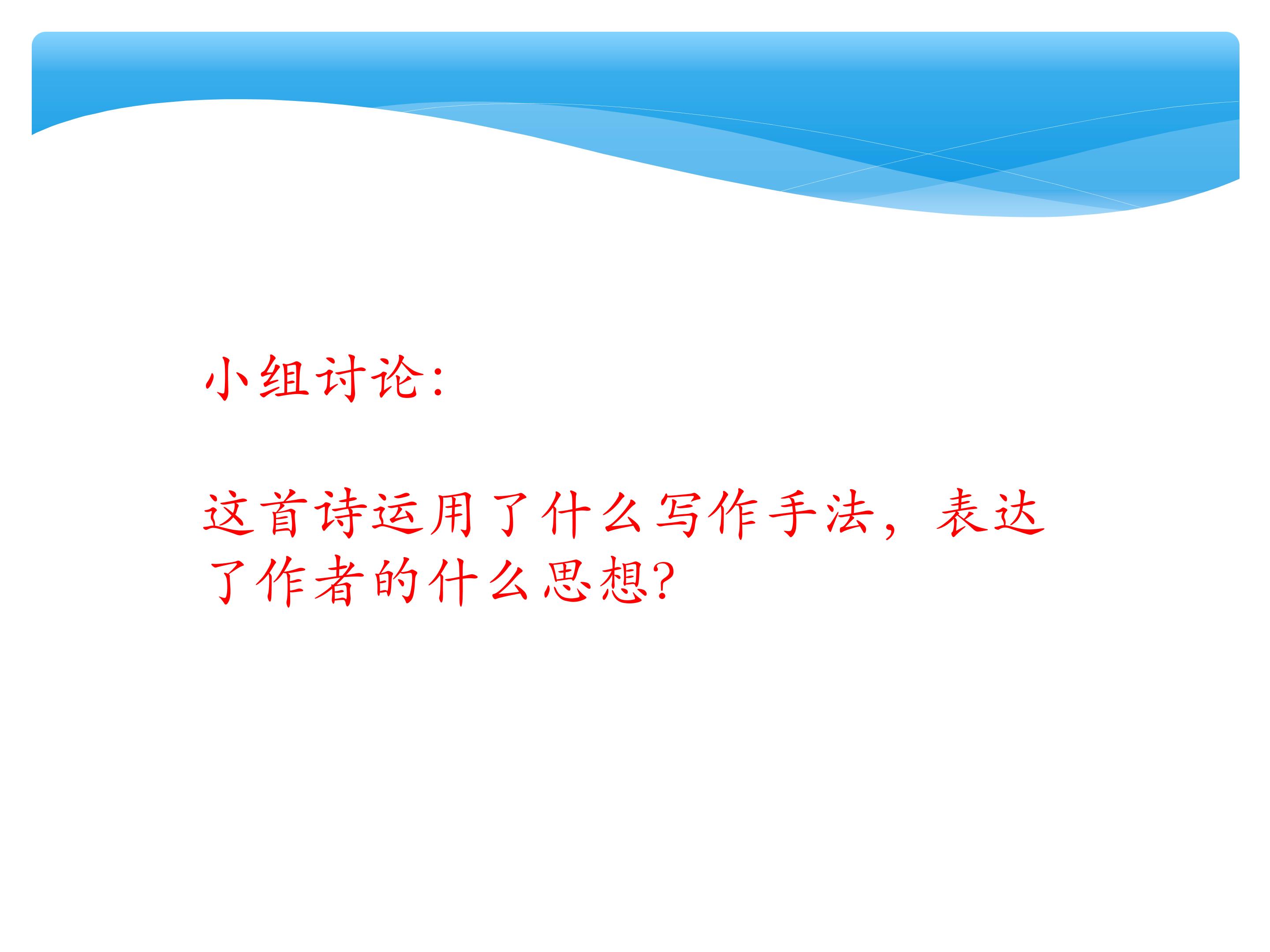 小组讨论:

这首诗运用了什么写作手法，表达了作者的什么思想?